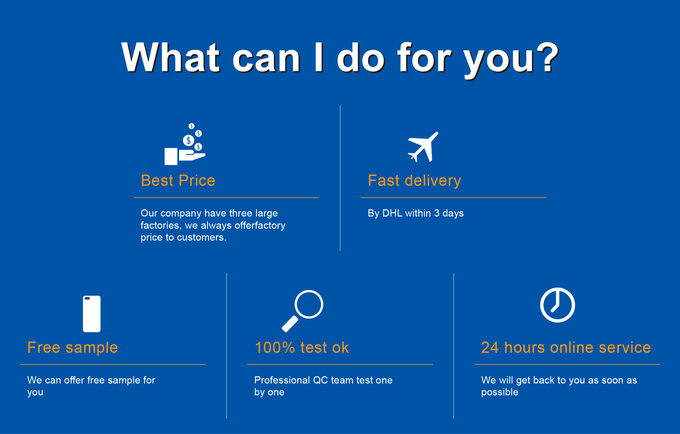 What can I do for you?

Best Price

Our company have three large factories, we always offerfactory price to customers.

Fast delivery

By DHL within 3 days

Free sample

We can offer free sample for you

100% test ok

Professional QC team test one by one

24 hours online service

We will get back to you as soon as possible